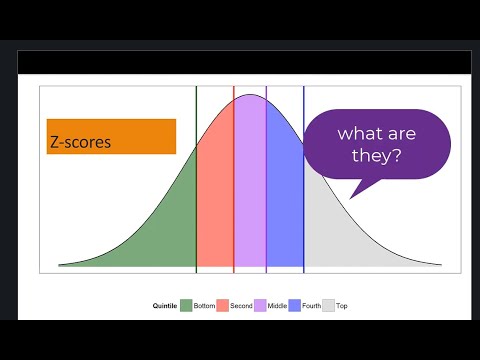 Z-scores

what are they?

Quintile Bottom Second Middle Fourth Top